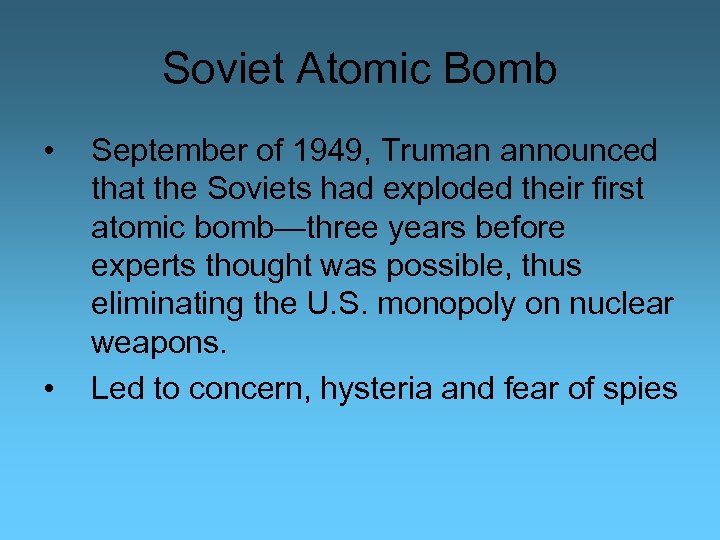 Soviet Atomic Bomb

• September of 1949, Truman announced that the Soviets had exploded their first atomic bomb—three years before experts thought was possible, thus eliminating the U.S. monopoly on nuclear weapons.

• Led to concern, hysteria and fear of spies